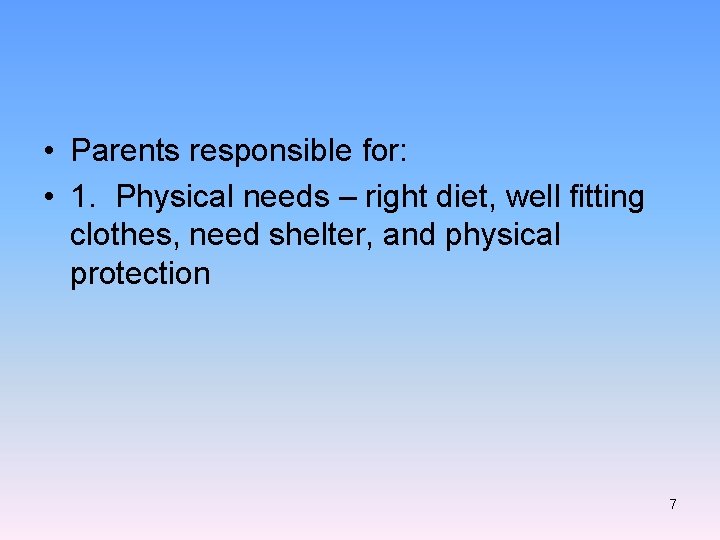 • Parents responsible for:

• 1. Physical needs – right diet, well fitting clothes, need shelter, and physical protection

7